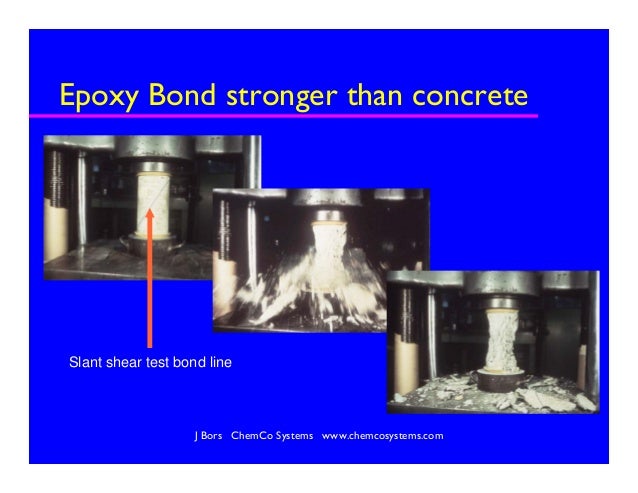 Epoxy Bond stronger than concrete

Slant shear test bond line

J Bors ChemCo Systems www.chemcosystems.com